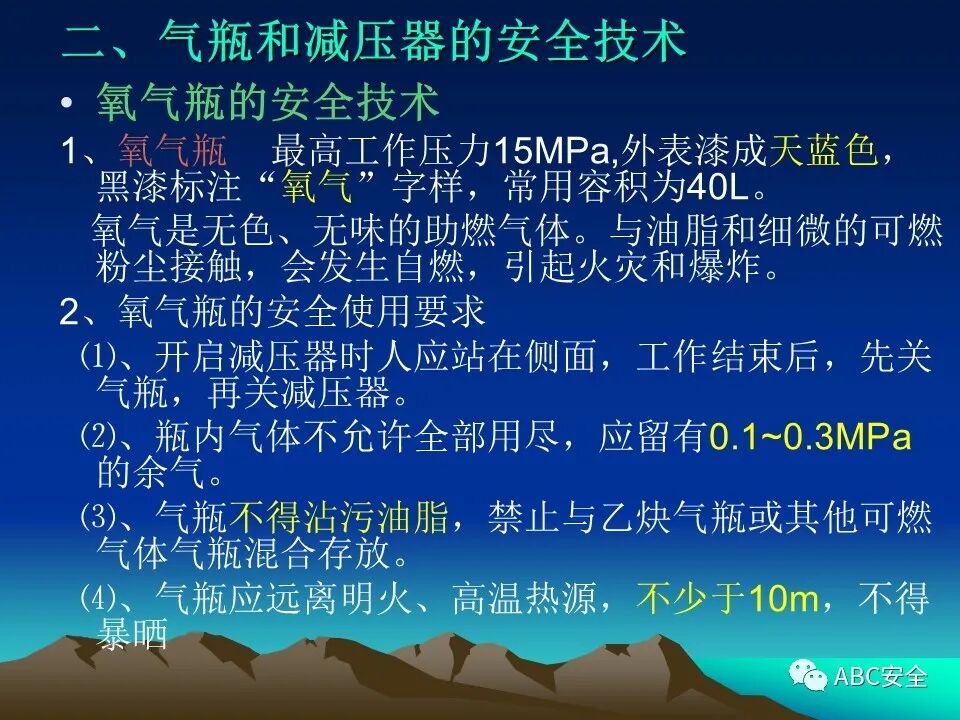 二、气瓶和减压器的安全技术

• 氧气瓶的安全技术

1、氧气瓶　最高工作压力15MPa,外表漆成天蓝色，黑漆标注“氧气”字样，常用容积为40L。

氧气是无色、无味的助燃气体。与油脂和细微的可燃粉尘接触，会发生自燃，引起火灾和爆炸。

2、氧气瓶的安全使用要求

⑴、开启减压器时人应站在侧面，工作结束后，先关气瓶，再关减压器。

⑵、瓶内气体不允许全部用尽，应留有0.1~0.3MPa的余气。

⑶、气瓶不得沾污油脂，禁止与乙炔气瓶或其他可燃气体气瓶混合存放。

⑷、气瓶应远离明火、高温热源，不少于10m，不得暴晒

ABC安全